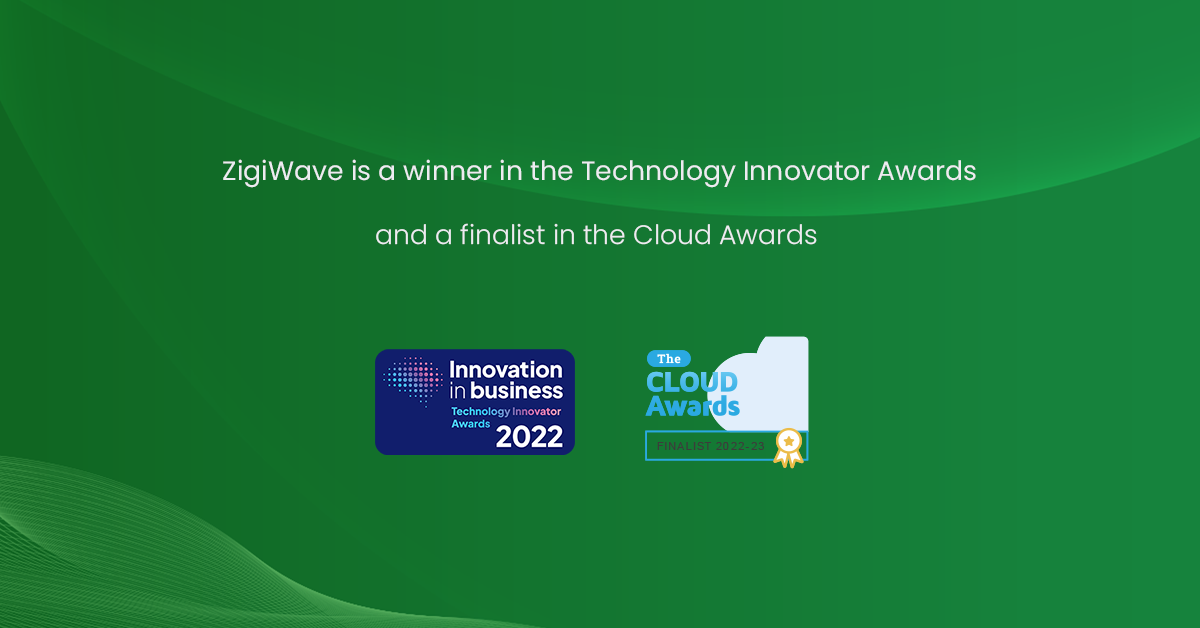 ZigiWave is a winner in the Technology Innovator Awards

and a finalist in the Cloud Awards

Innovation in business
Technology Innovator Awards
2022

The
CLOUD
Awards
FINALIST 2022-23